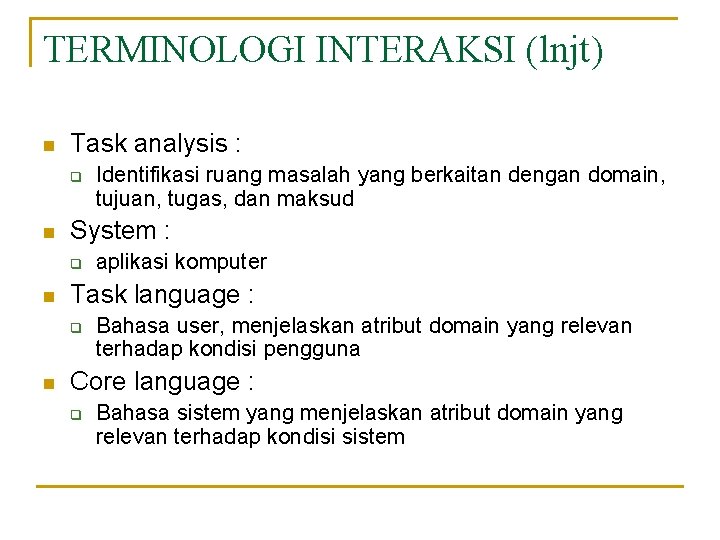 TERMINOLOGI INTERAKSI (lnjt)

Task analysis :

Identifikasi ruang masalah yang berkaitan dengan domain, tujuan, tugas, dan maksud

System :

aplikasi komputer

Task language :

Bahasa user, menjelaskan atribut domain yang relevan terhadap kondisi pengguna

Core language :

Bahasa sistem yang menjelaskan atribut domain yang relevan terhadap kondisi sistem